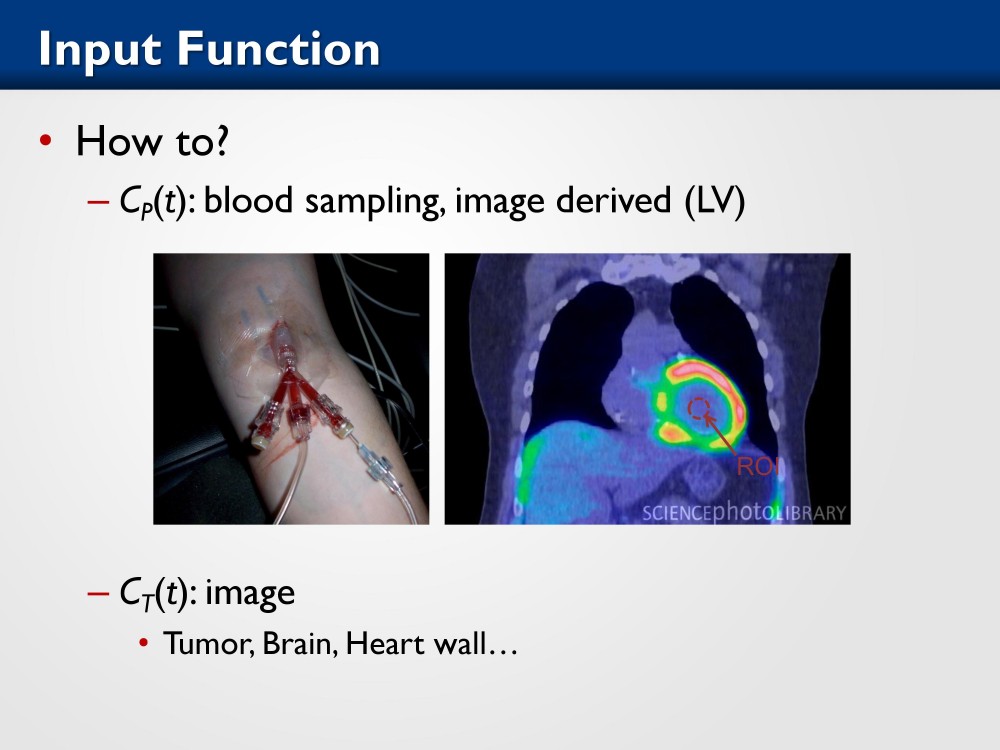 Input Function

• How to?
– $C_P(t)$: blood sampling, image derived (LV)

ROI

SCIENCEphotoLIBRARY

– $C_T(t)$: image
• Tumor, Brain, Heart wall…